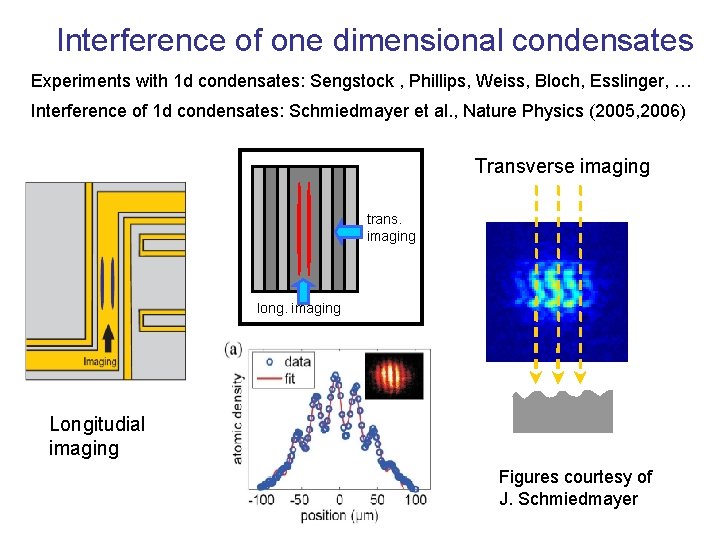 Interference of one dimensional condensates

Experiments with 1d condensates: Sengstock , Phillips, Weiss, Bloch, Esslinger, …

Interference of 1d condensates: Schmiedmayer et al., Nature Physics (2005,2006)

Imaging

Longitudial imaging

trans. imaging

long. imaging

(a)

data

fit

atomic density

-100 -50 0 50 100

position (μm)

Transverse imaging

Figures courtesy of J. Schmiedmayer